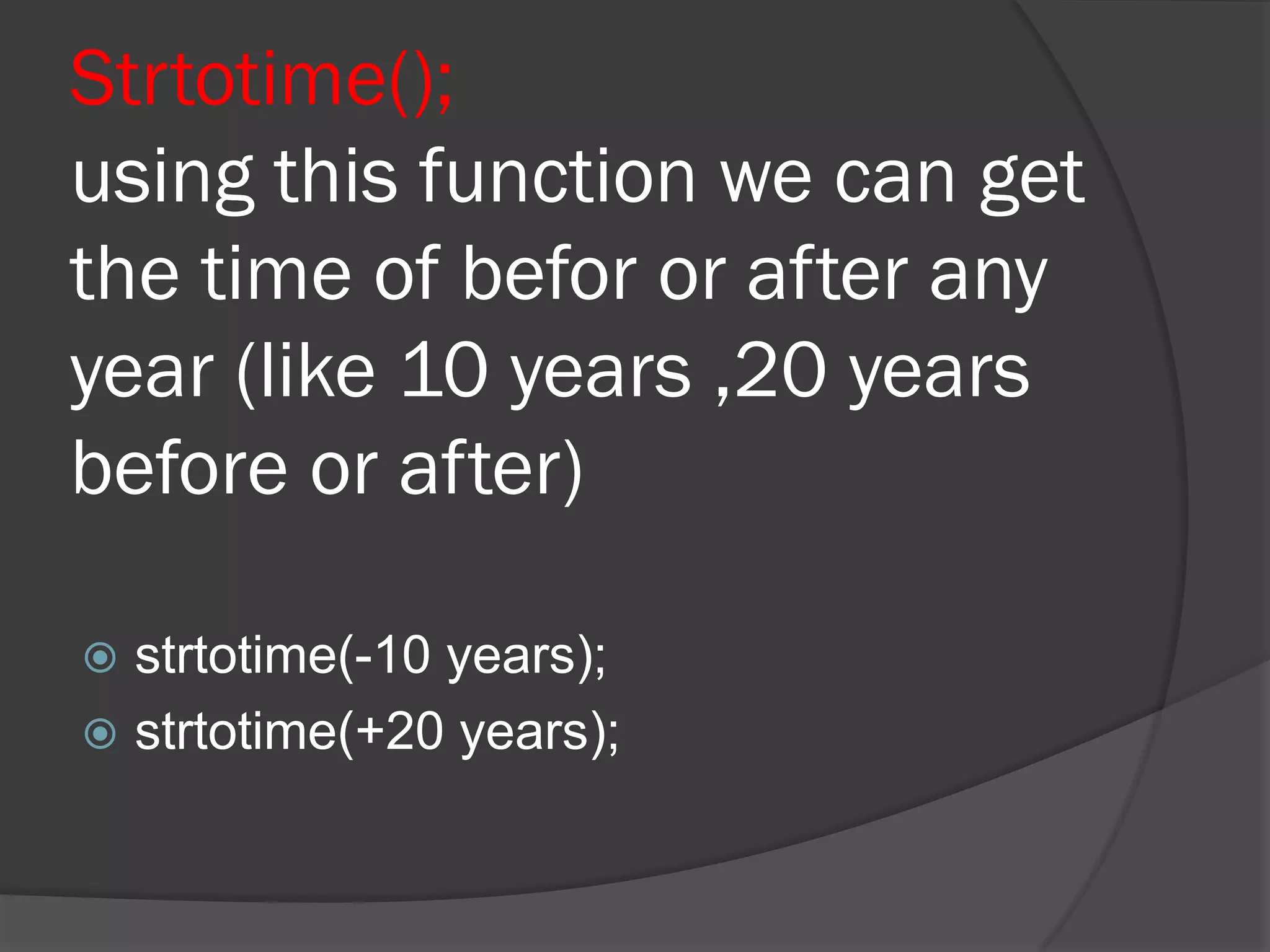 Strtotime();
using this function we can get the time of befor or after any year (like 10 years ,20 years before or after)

strtotime(-10 years);
strtotime(+20 years);